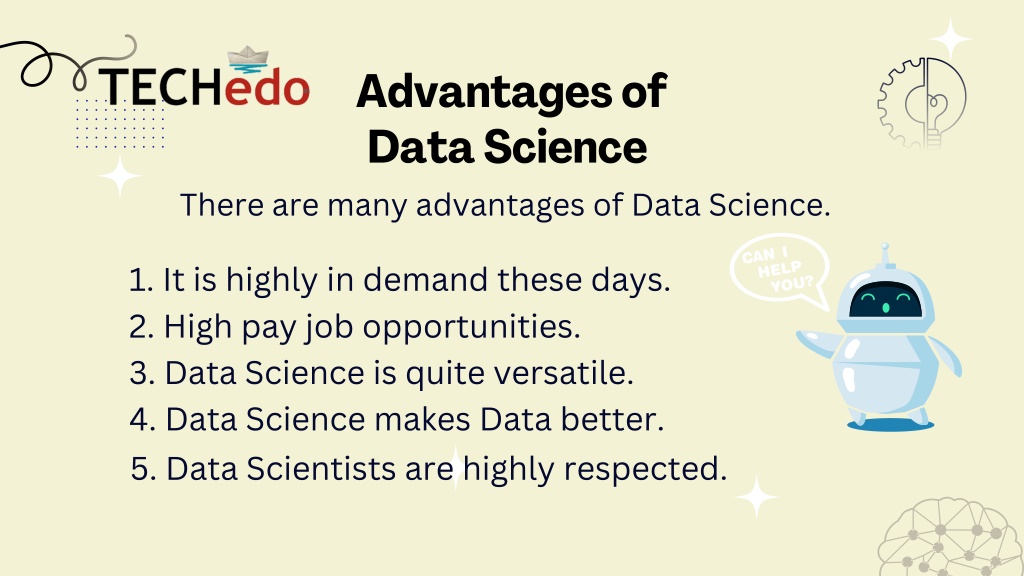 TECHedo

Advantages of Data Science

There are many advantages of Data Science.

1. It is highly in demand these days.
2. High pay job opportunities.
3. Data Science is quite versatile.
4. Data Science makes Data better.
5. Data Scientists are highly respected.

CAN I HELP YOU?